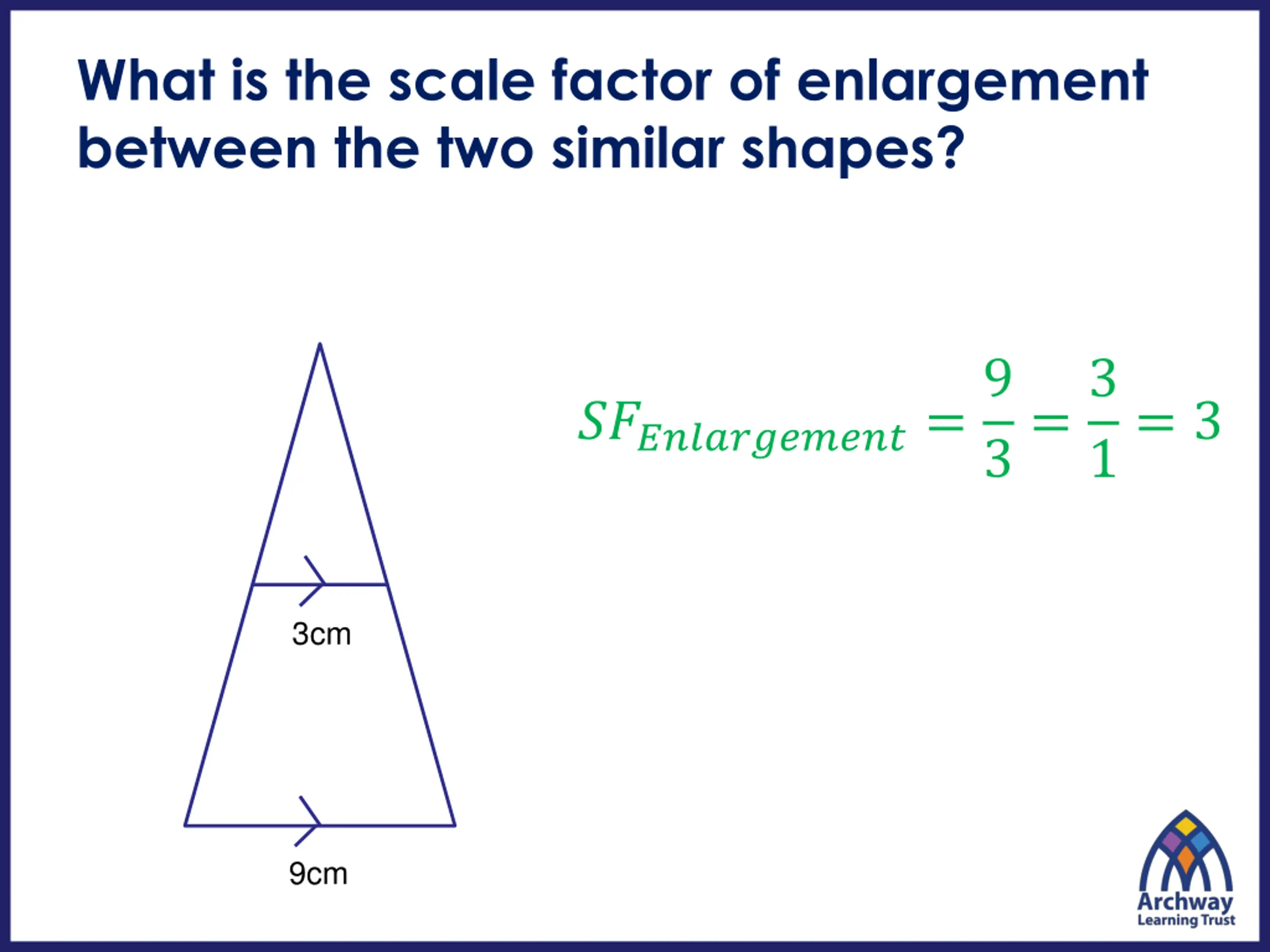 What is the scale factor of enlargement between the two similar shapes?

3cm

9cm

$SF_{Enlargement} = \frac{9}{3} = \frac{3}{1} = 3$

Archway
Learning Trust